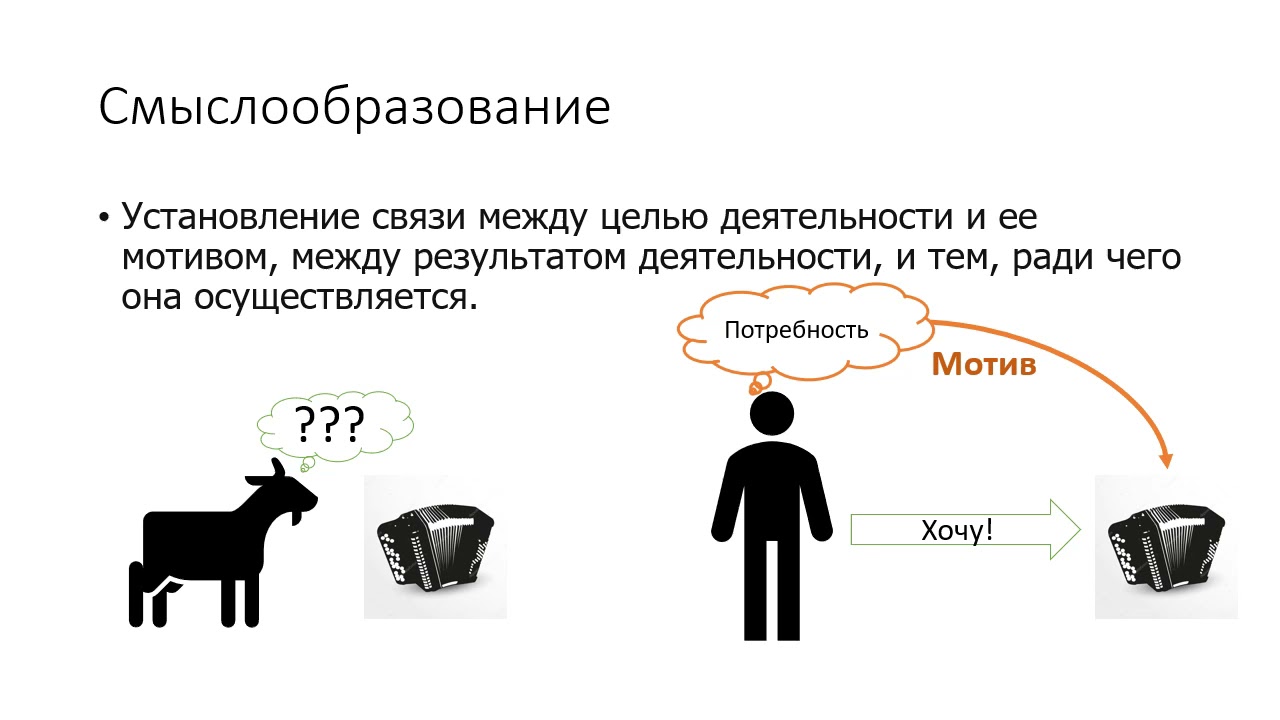 Смыслообразование

• Установление связи между целью деятельности и ее мотивом, между результатом деятельности, и тем, ради чего она осуществляется.

???

Потребность

Мотив

Хочу!